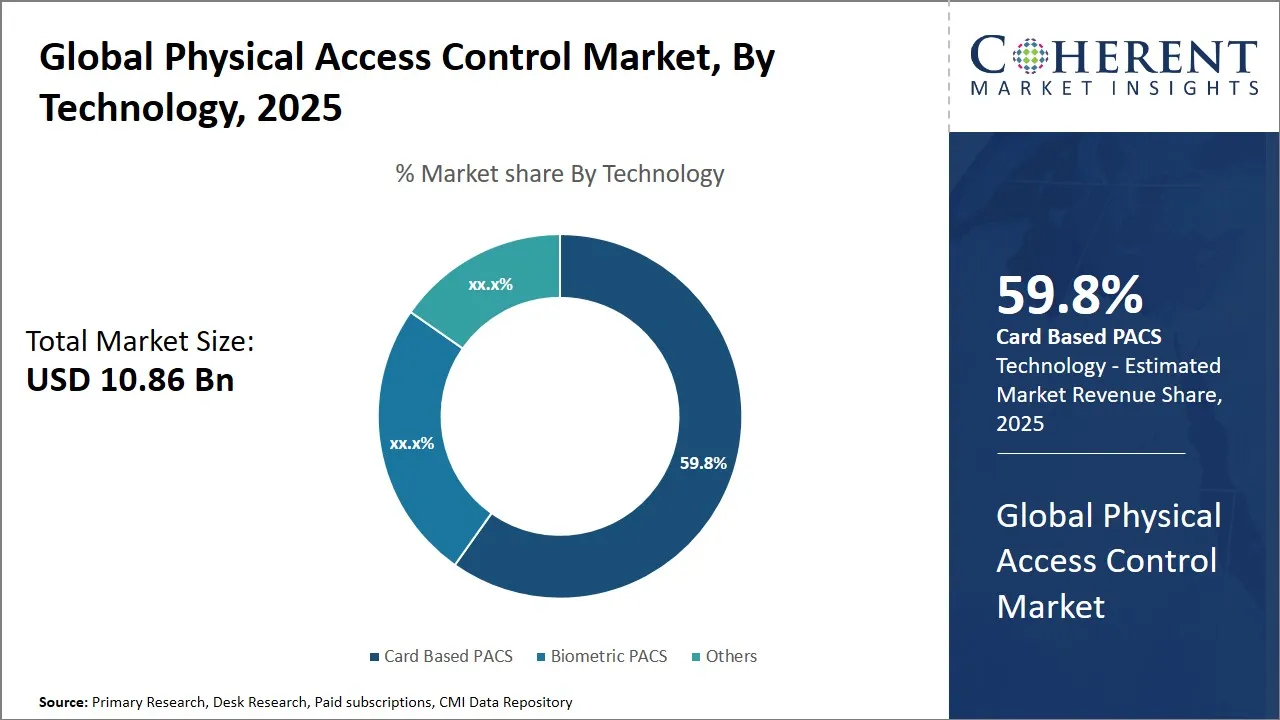 Global Physical Access Control Market, By Technology, 2025

% Market share By Technology

Total Market Size:
USD 10.86 Bn

xx.x%

xx.x%

59.8%

Card Based PACS Biometric PACS Others

Source: Primary Research, Desk Research, Paid subscriptions, CMI Data Repository

COHERENT
MARKET INSIGHTS

59.8%
Card Based PACS Technology - Estimated Market Revenue Share, 2025

Global Physical Access Control Market